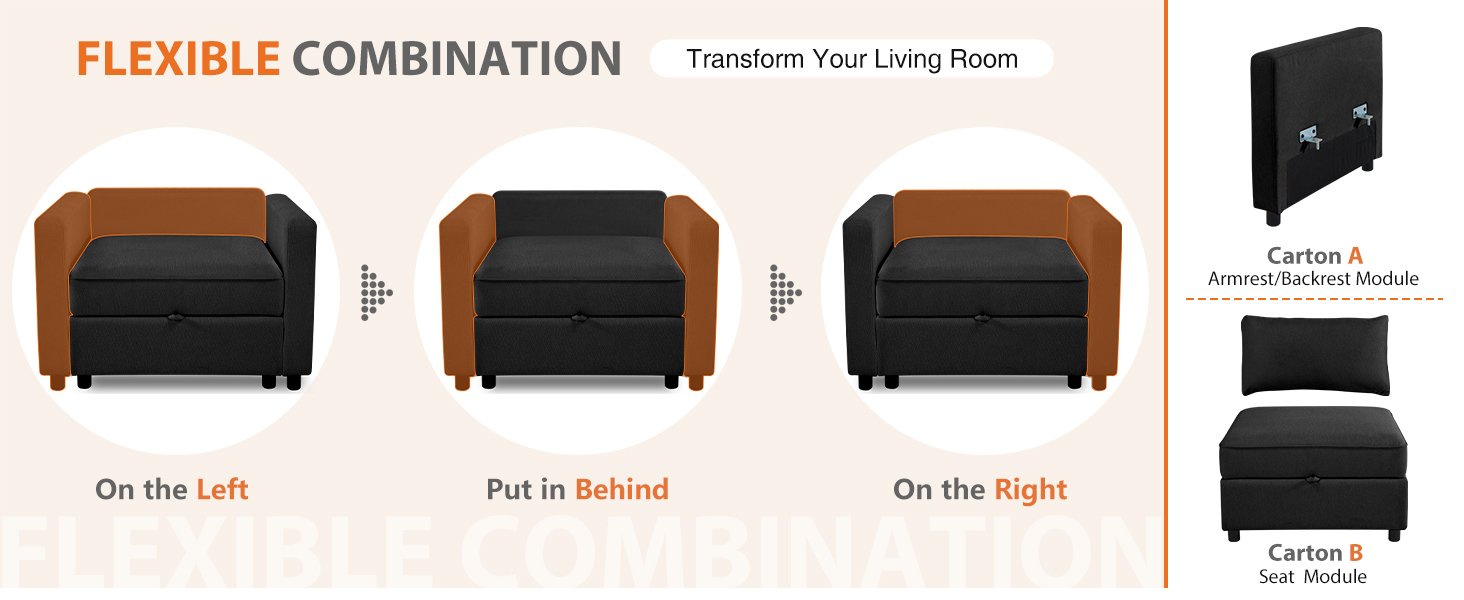 FLEXIBLE COMBINATION

Transform Your Living Room

On the Left

Put in Behind

On the Right

FLEXIBLE COMBINATION

Carton A
Armrest/Backrest Module

Carton B
Seat Module